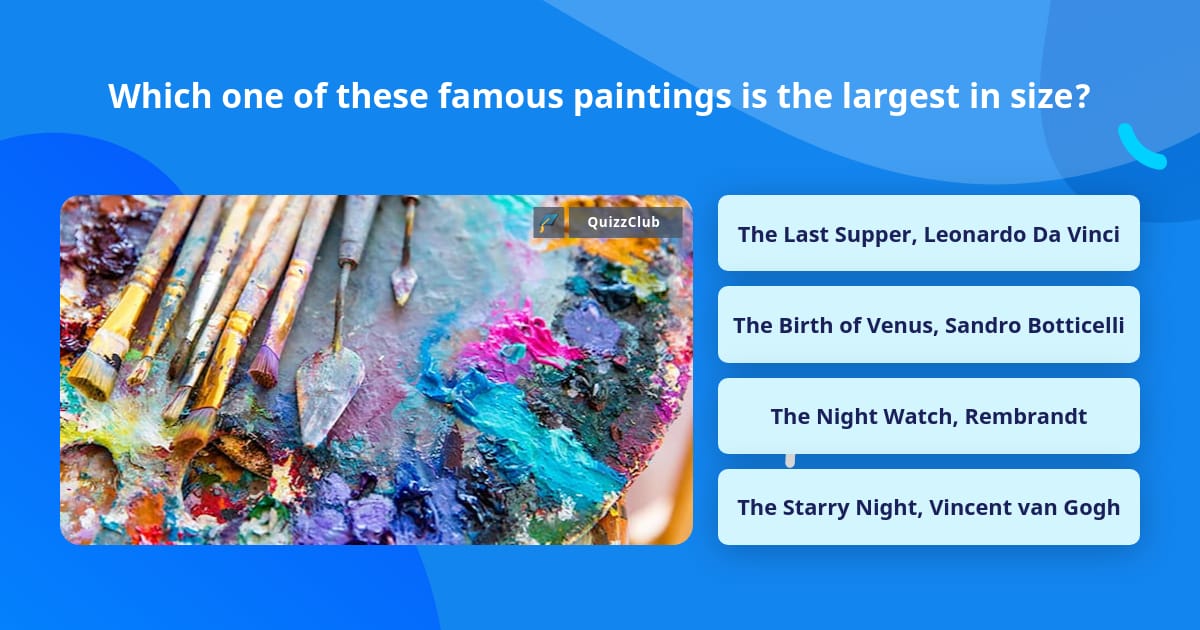 Which one of these famous paintings is the largest in size?

QuizzClub

The Last Supper, Leonardo Da Vinci

The Birth of Venus, Sandro Botticelli

The Night Watch, Rembrandt

The Starry Night, Vincent van Gogh